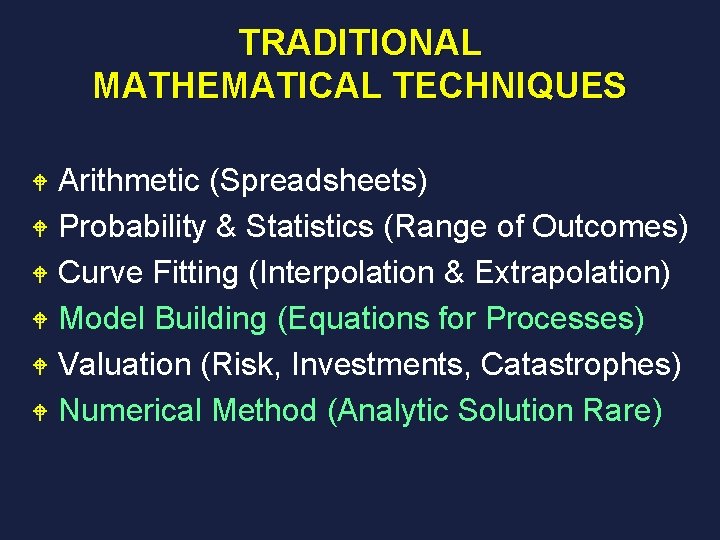 TRADITIONAL MATHEMATICAL TECHNIQUES

Arithmetic (Spreadsheets)
Probability & Statistics (Range of Outcomes)
Curve Fitting (Interpolation & Extrapolation)
Model Building (Equations for Processes)
Valuation (Risk, Investments, Catastrophes)
Numerical Method (Analytic Solution Rare)